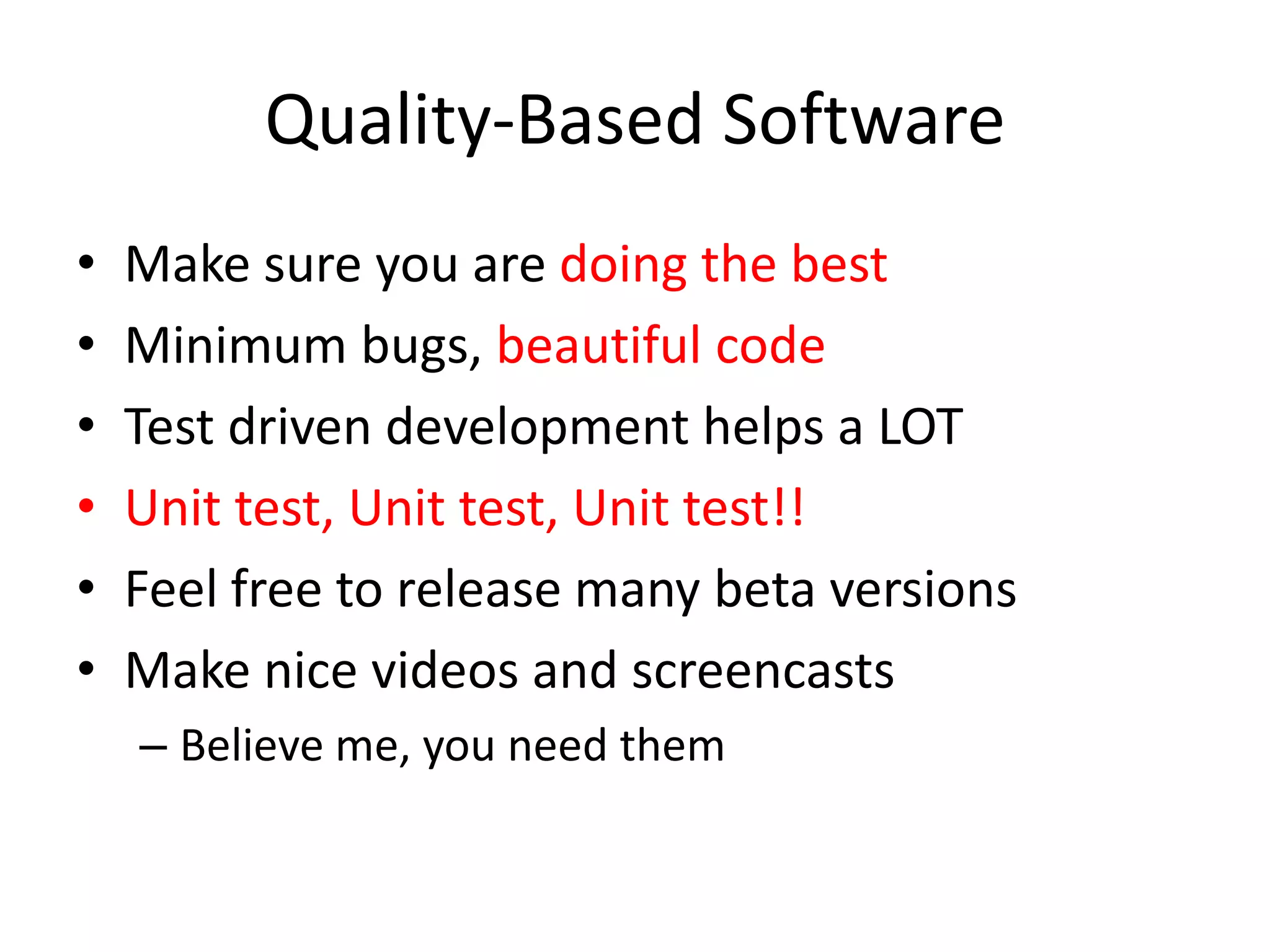 Quality-Based Software

• Make sure you are doing the best
• Minimum bugs, beautiful code
• Test driven development helps a LOT
• Unit test, Unit test, Unit test!!
• Feel free to release many beta versions
• Make nice videos and screencasts
– Believe me, you need them